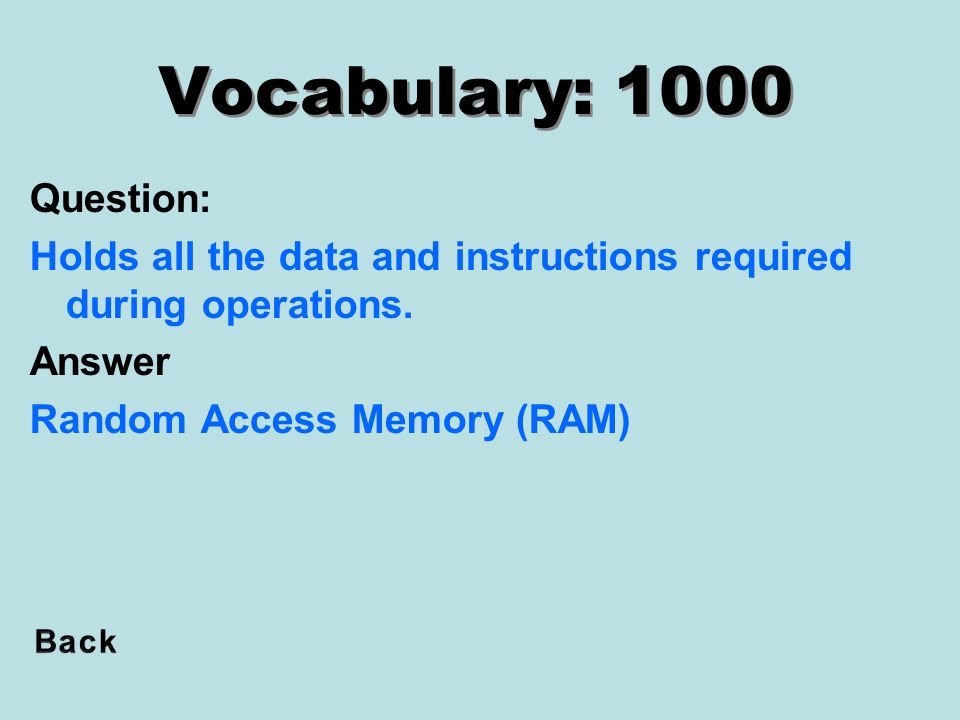 Vocabulary: 1000

Question:

Holds all the data and instructions required during operations.

Answer

Random Access Memory (RAM)

Back